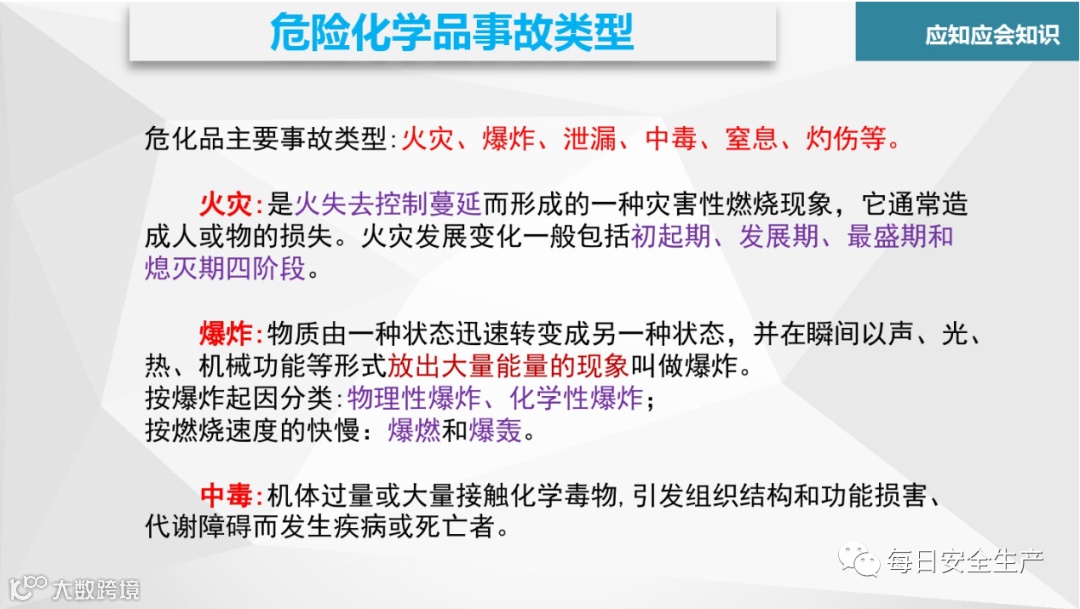 危险化学品事故类型

应知应会知识

危化品主要事故类型:火灾、爆炸、泄漏、中毒、窒息、灼伤等。

火灾:是火失去控制蔓延而形成的一种灾害性燃烧现象，它通常造成人或物的损失。火灾发展变化一般包括初起期、发展期、最盛期和熄灭期四阶段。

爆炸:物质由一种状态迅速转变成另一种状态，并在瞬间以声、光、热、机械功能等形式放出大量能量的现象叫做爆炸。
按爆炸起因分类:物理性爆炸、化学性爆炸;
按燃烧速度的快慢：爆燃和爆轰。

中毒:机体过量或大量接触化学毒物,引发组织结构和功能损害、代谢障碍而发生疾病或死亡者。

每日安全生产

大数跨境